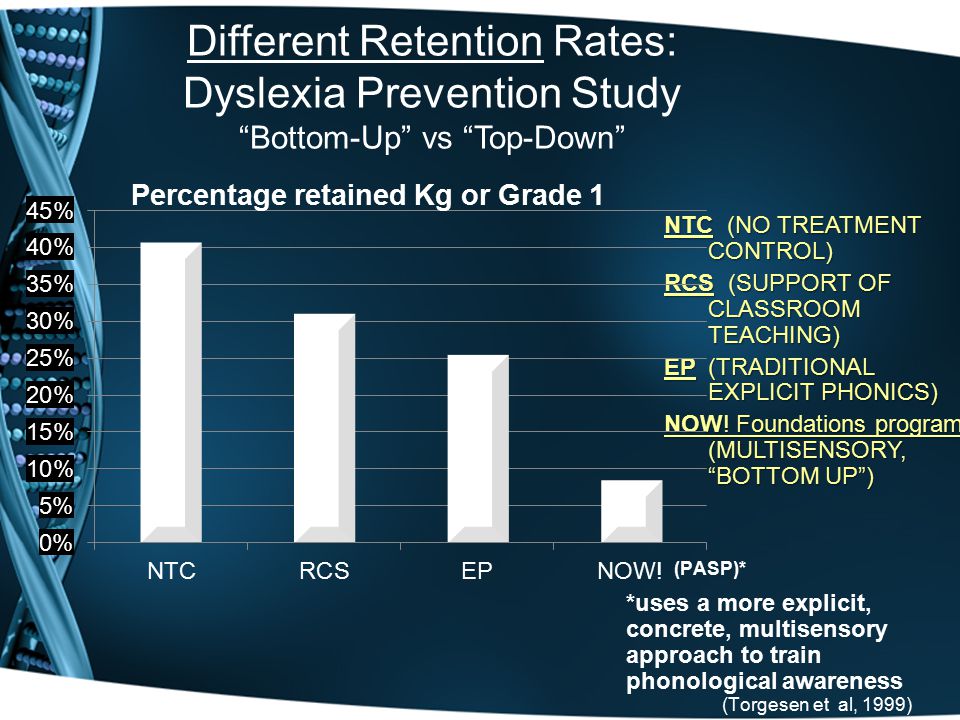 Different Retention Rates:
Dyslexia Prevention Study
“Bottom-Up” vs “Top-Down”

Percentage retained Kg or Grade 1

45%
40%
35%
30%
25%
20%
15%
10%
5%
0%

NTC RCS EP NOW! (PASP)*

NTC (NO TREATMENT CONTROL)

RCS (SUPPORT OF CLASSROOM TEACHING)

EP (TRADITIONAL EXPLICIT PHONICS)

NOW! Foundations program (MULTISENSORY, “BOTTOM UP”)

*uses a more explicit, concrete, multisensory approach to train phonological awareness

(Torgesen et al, 1999)